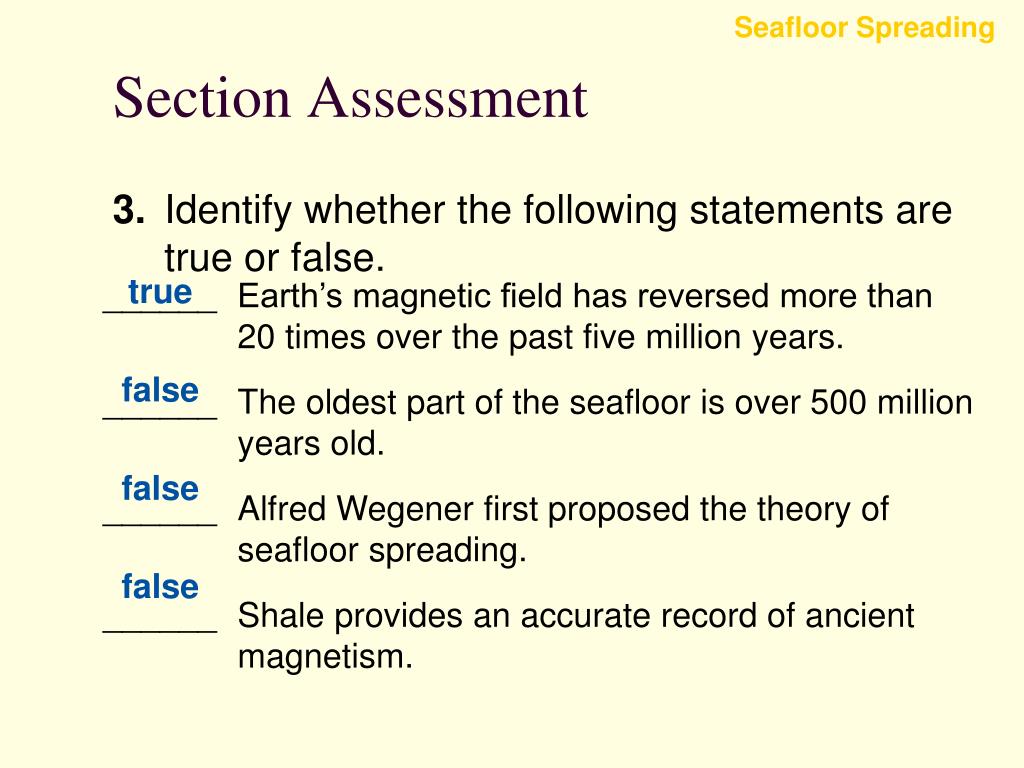 Seafloor Spreading

Section Assessment

3. Identify whether the following statements are true or false.

true ______ Earth’s magnetic field has reversed more than 20 times over the past five million years.

false ______ The oldest part of the seafloor is over 500 million years old.

false ______ Alfred Wegener first proposed the theory of seafloor spreading.

false ______ Shale provides an accurate record of ancient magnetism.